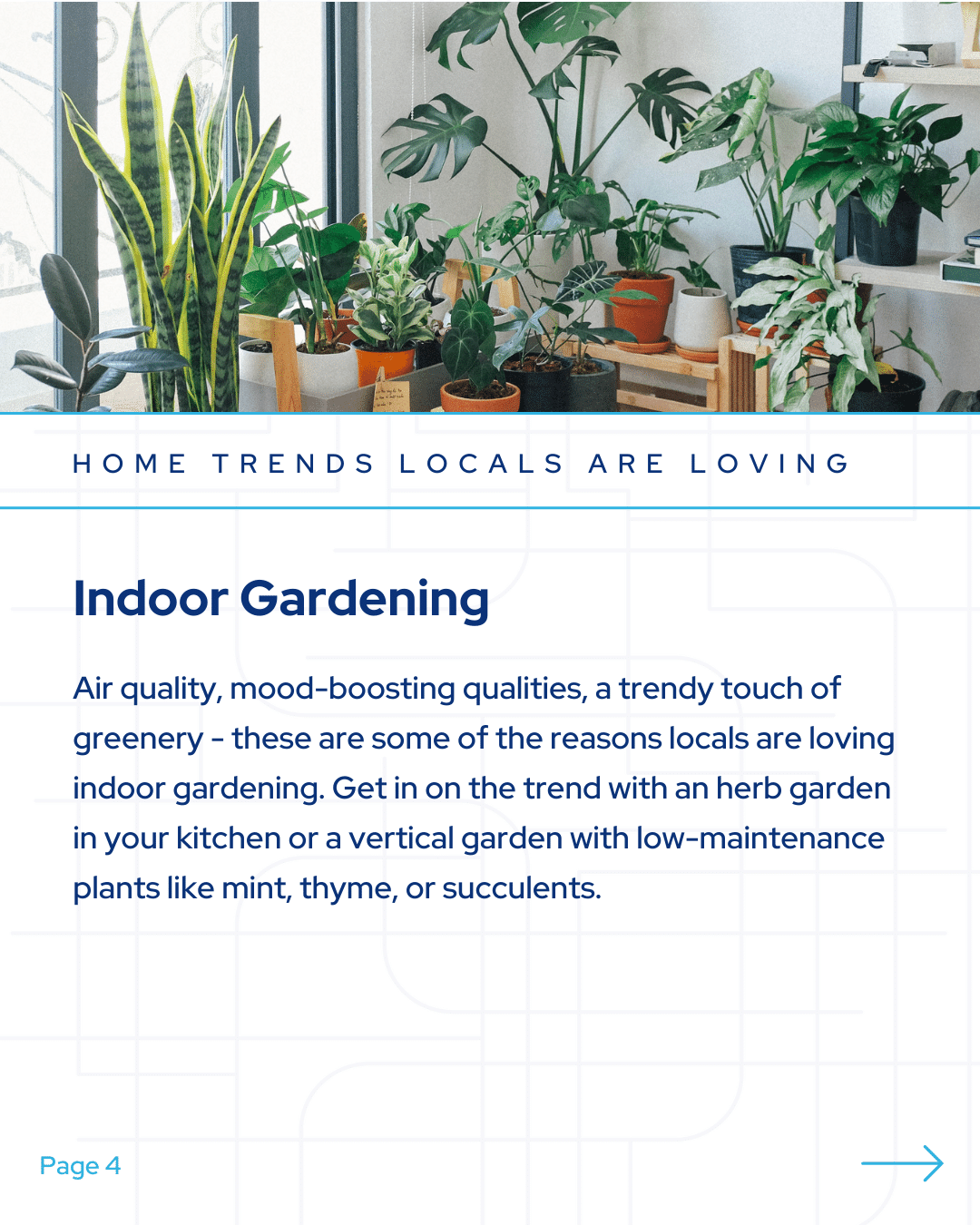 HOME TRENDS LOCALS ARE LOVING

Indoor Gardening

Air quality, mood-boosting qualities, a trendy touch of greenery - these are some of the reasons locals are loving indoor gardening. Get in on the trend with an herb garden in your kitchen or a vertical garden with low-maintenance plants like mint, thyme, or succulents.

Page 4